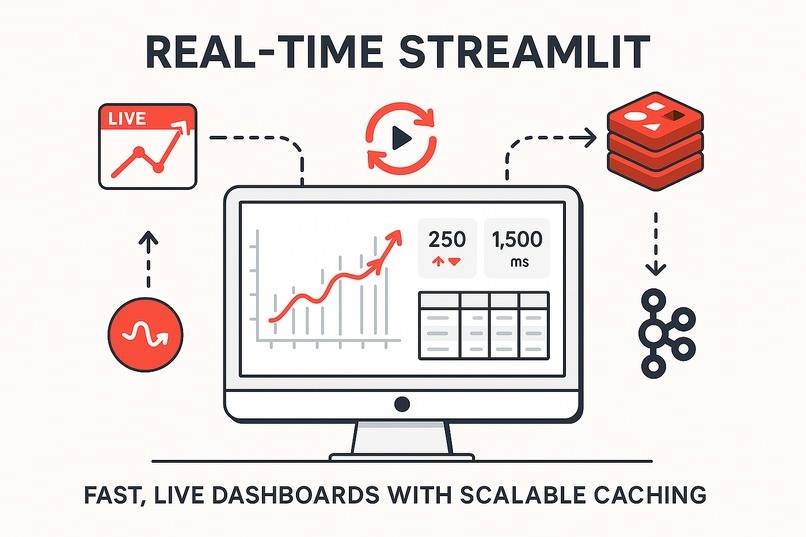 REAL-TIME STREAMLIT

LIVE

250

1,500
ms

FAST, LIVE DASHBOARDS WITH SCALABLE CACHING